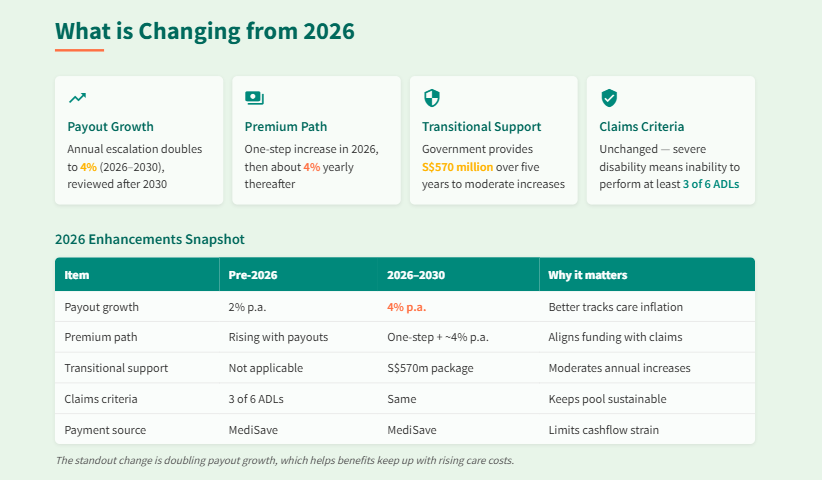 What is Changing from 2026

Payout Growth
Annual escalation doubles to 4% (2026–2030), reviewed after 2030

Premium Path
One-step increase in 2026, then about 4% yearly thereafter

Transitional Support
Government provides S$570 million over five years to moderate increases

Claims Criteria
Unchanged — severe disability means inability to perform at least 3 of 6 ADLs

2026 Enhancements Snapshot

| Item | Pre-2026 | 2026–2030 | Why it matters |
|---|---|---|---|
| Payout growth | 2% p.a. | 4% p.a. | Better tracks care inflation |
| Premium path | Rising with payouts | One-step + ~4% p.a. | Aligns funding with claims |
| Transitional support | Not applicable | S$570m package | Moderates annual increases |
| Claims criteria | 3 of 6 ADLs | Same | Keeps pool sustainable |
| Payment source | MediSave | MediSave | Limits cashflow strain |

The standout change is doubling payout growth, which helps benefits keep up with rising care costs.